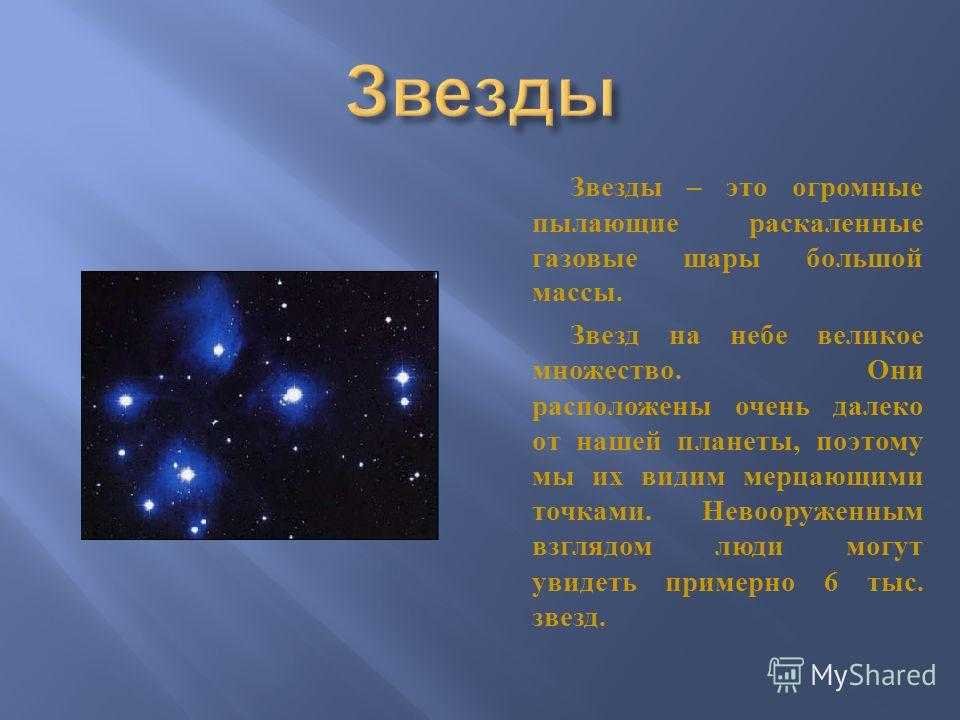 Звезды

Звезды – это огромные пылающие раскаленные газовые шары большой массы.

Звезд на небе великое множество. Они расположены очень далеко от нашей планеты, поэтому мы их видим мерцающими точками. Невооруженным взглядом люди могут увидеть примерно 6 тыс. звезд.

MyShared